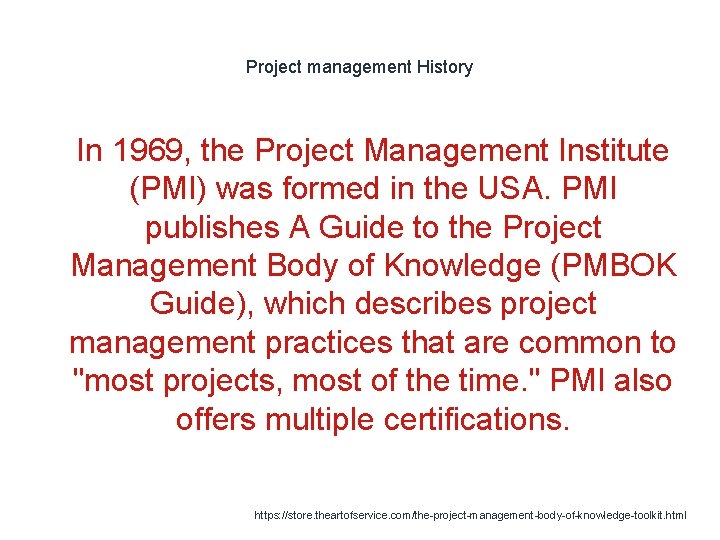 Project management History

In 1969, the Project Management Institute (PMI) was formed in the USA. PMI publishes A Guide to the Project Management Body of Knowledge (PMBOK Guide), which describes project management practices that are common to "most projects, most of the time." PMI also offers multiple certifications.

https://store.theartofservice.com/the-project-management-body-of-knowledge-toolkit.html